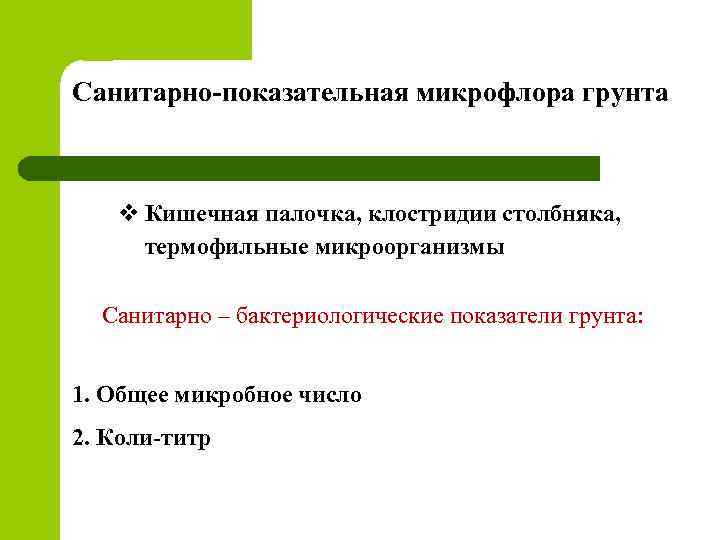 Санитарно-показательная микрофлора грунта

❖ Кишечная палочка, клостридии столбняка, термофильные микроорганизмы

Санитарно – бактериологические показатели грунта:

1. Общее микробное число

2. Коли-титр